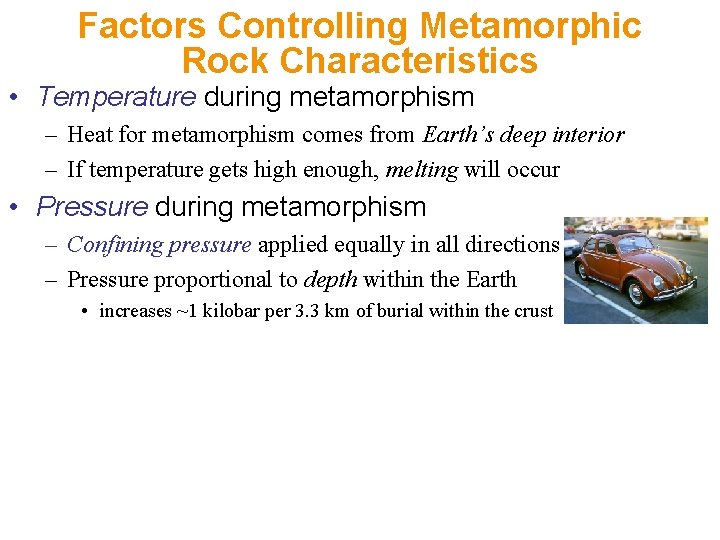 Factors Controlling Metamorphic Rock Characteristics

• Temperature during metamorphism
 – Heat for metamorphism comes from Earth's deep interior
 – If temperature gets high enough, melting will occur
• Pressure during metamorphism
 – Confining pressure applied equally in all directions
 – Pressure proportional to depth within the Earth
  • increases ~1 kilobar per 3.3 km of burial within the crust